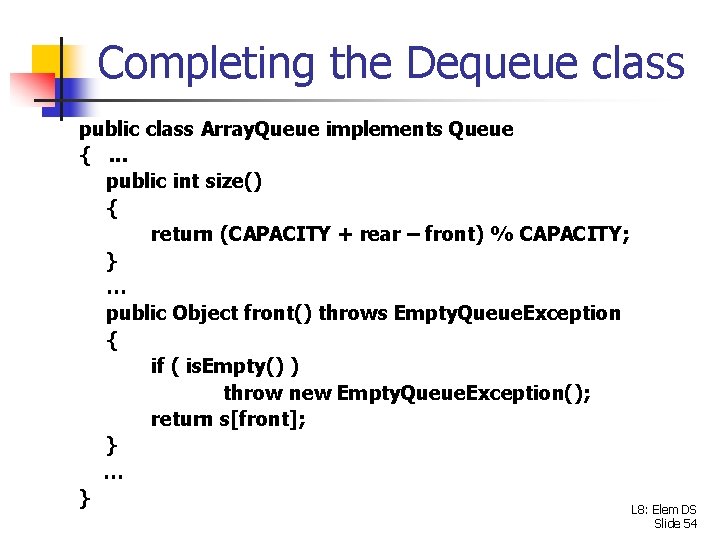 Completing the Dequeue class

public class ArrayQueue implements Queue
{ …
public int size()
{
return (CAPACITY + rear – front) % CAPACITY;
}
…
public Object front() throws EmptyQueueException
{
if ( isEmpty() )
throw new EmptyQueueException();
return s[front];
}
…
}

L8: Elem DS
Slide 54